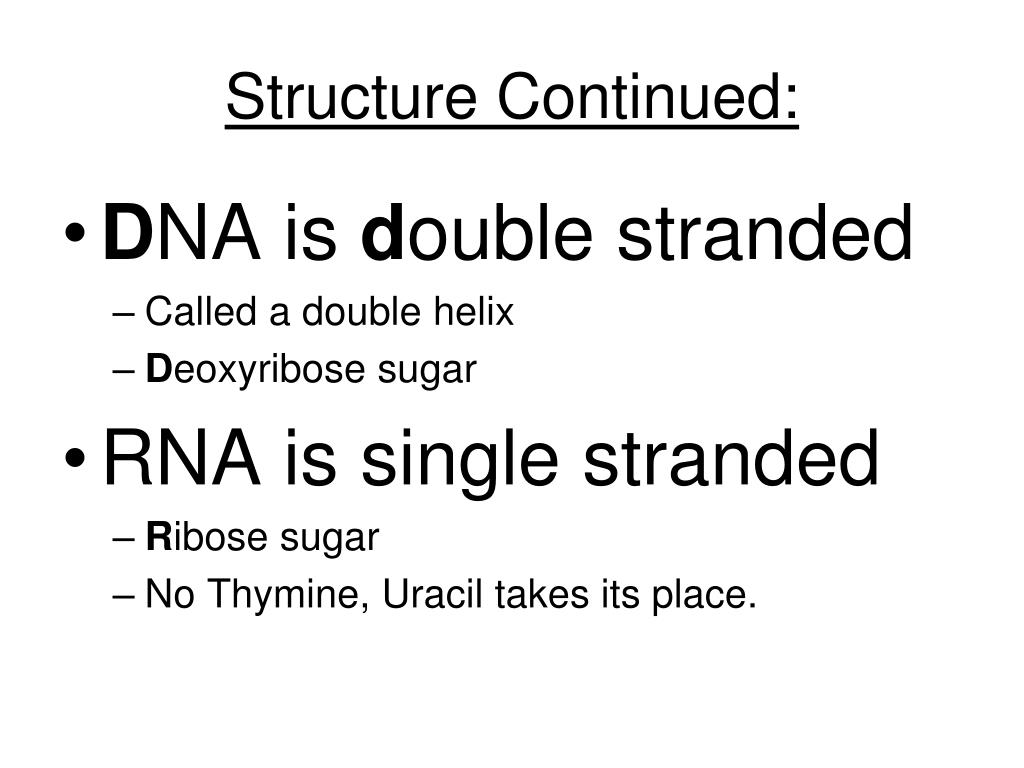 Structure Continued:

• DNA is double stranded
– Called a double helix
– Deoxyribose sugar

• RNA is single stranded
– Ribose sugar
– No Thymine, Uracil takes its place.